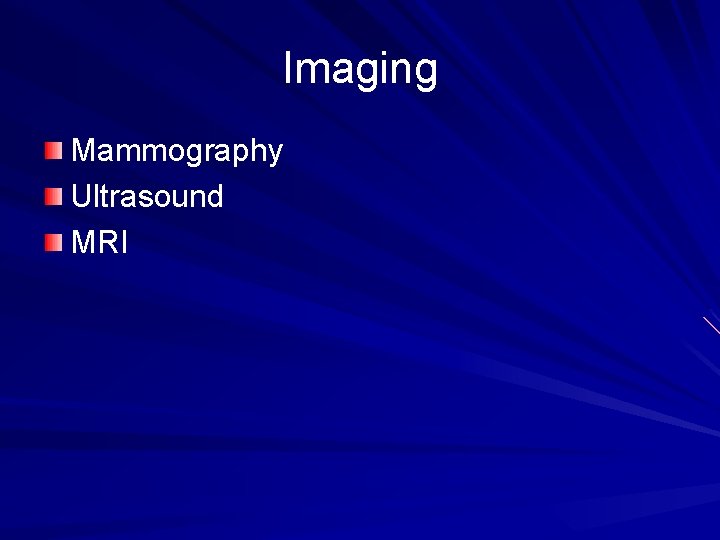 Imaging

Mammography
Ultrasound
MRI